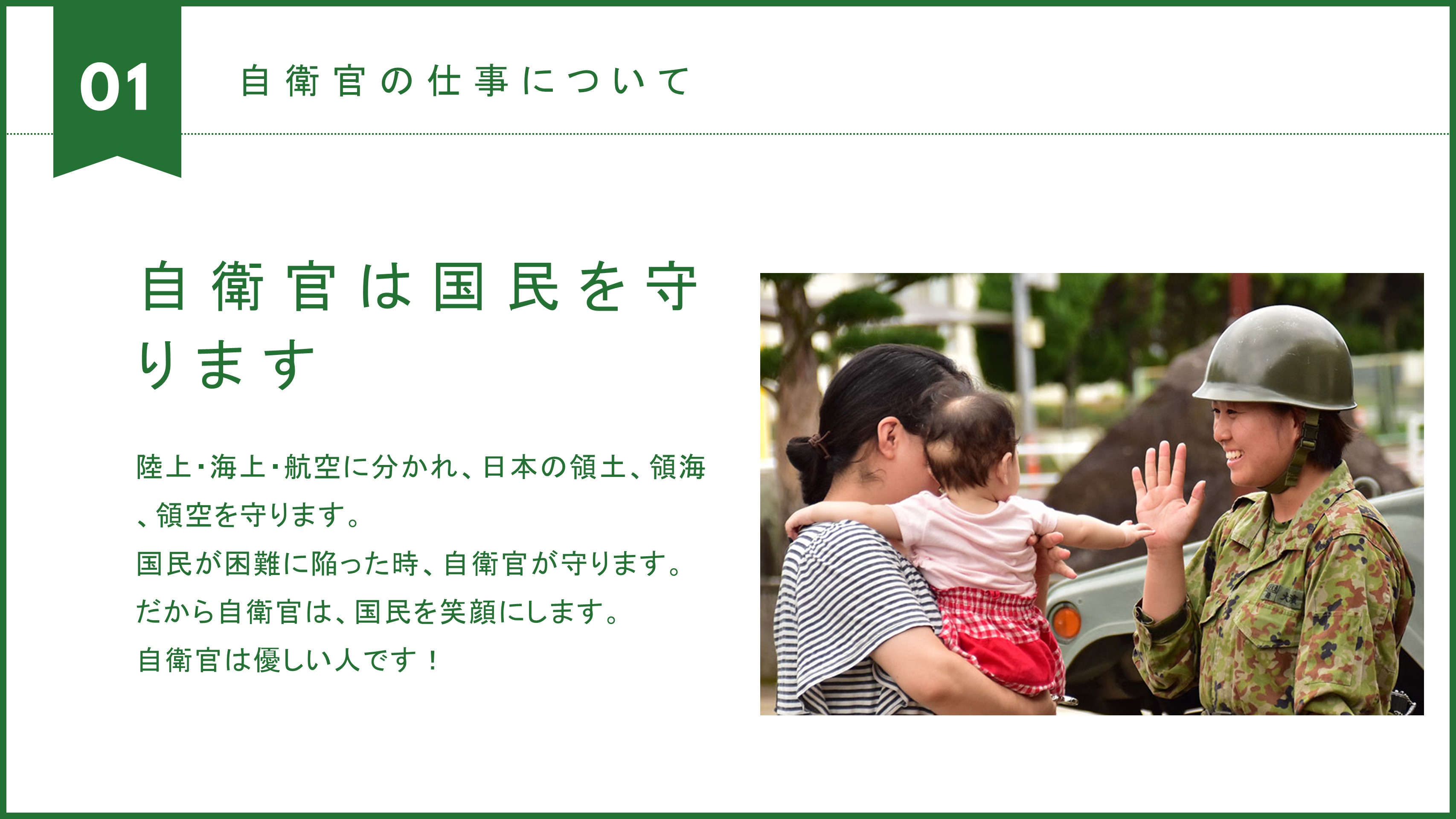 01

自衛官の仕事について

自衛官は国民を守ります

陸上･海上･航空に分かれ、日本の領土、領海、領空を守ります。
国民が困難に陥った時、自衛官が守ります。
だから自衛官は、国民を笑顔にします。
自衛官は優しい人です！